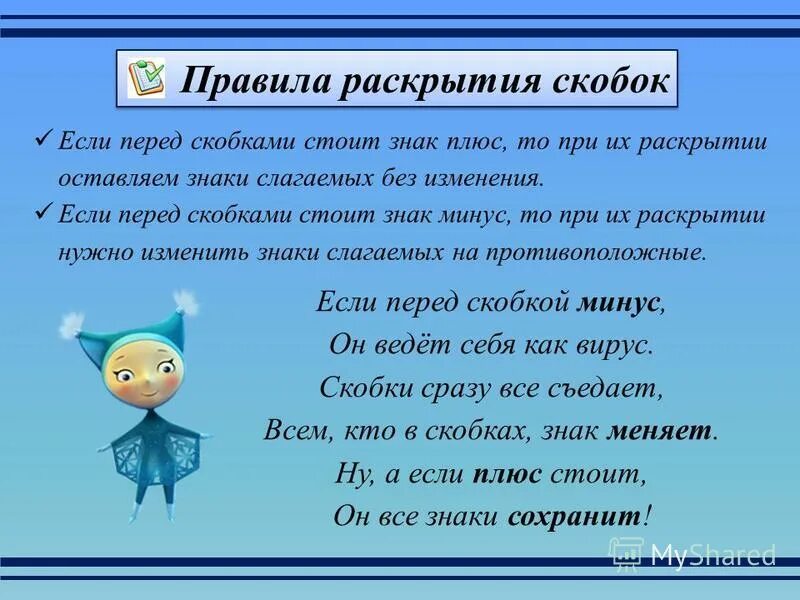 Правила раскрытия скобок

✓ Если перед скобками стоит знак плюс, то при их раскрытии оставляем знаки слагаемых без изменения.

✓ Если перед скобками стоит знак минус, то при их раскрытии нужно изменить знаки слагаемых на противоположные.

Если перед скобкой минус,
Он ведёт себя как вирус.
Скобки сразу все съедает,
Всем, кто в скобках, знак меняет.
Ну, а если плюс стоит,
Он все знаки сохранит!

MyShared